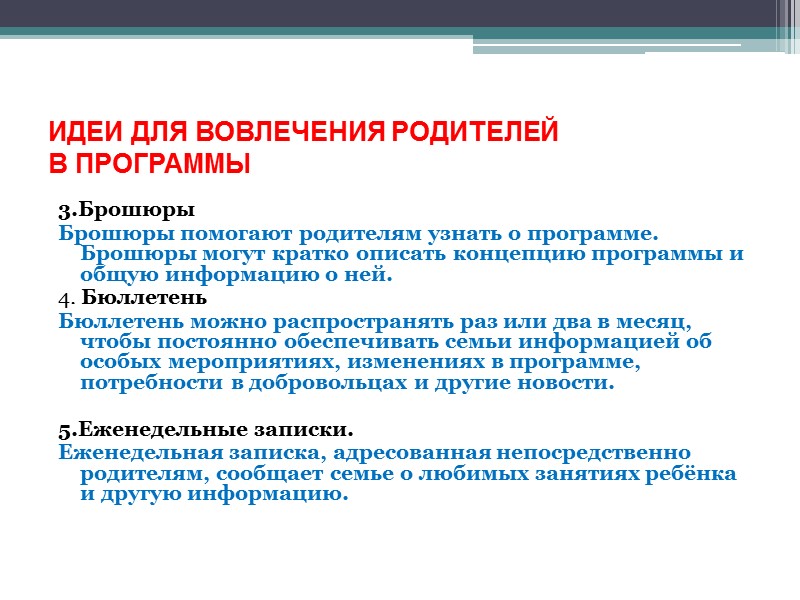 ИДЕИ ДЛЯ ВОВЛЕЧЕНИЯ РОДИТЕЛЕЙ В ПРОГРАММЫ

3.Брошюры

Брошюры помогают родителям узнать о программе. Брошюры могут кратко описать концепцию программы и общую информацию о ней.

4. Бюллетень

Бюллетень можно распространять раз или два в месяц, чтобы постоянно обеспечивать семьи информацией об особых мероприятиях, изменениях в программе, потребности в добровольцах и другие новости.

5.Еженедельные записки.

Еженедельная записка, адресованная непосредственно родителям, сообщает семье о любимых занятиях ребёнка и другую информацию.